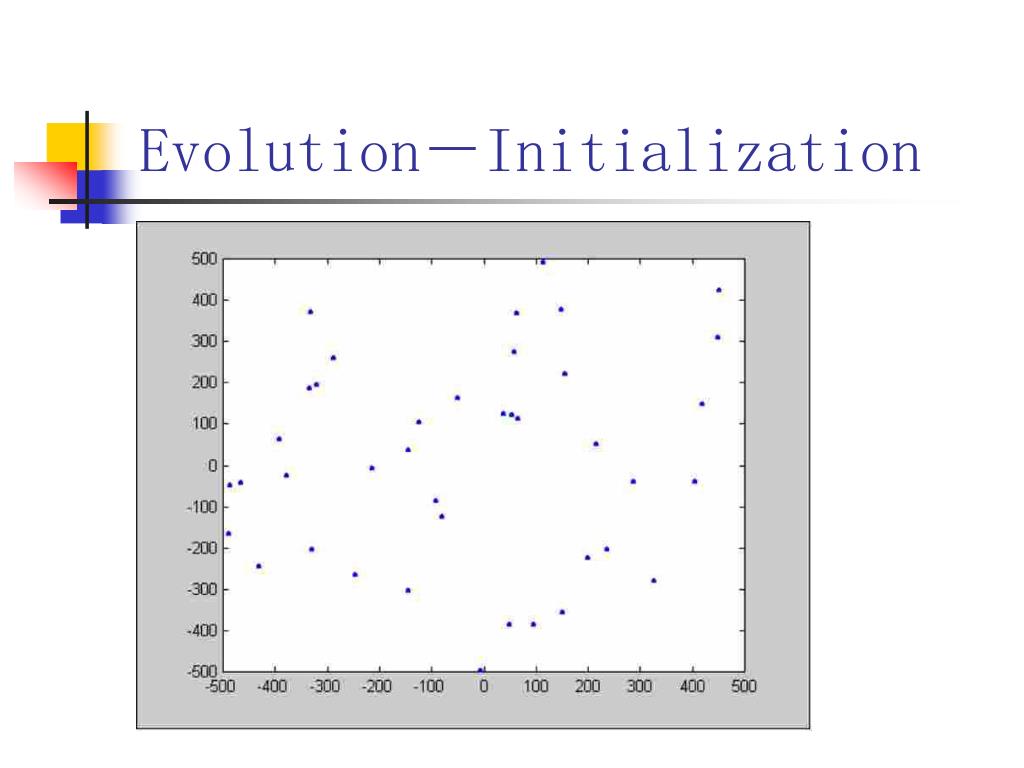 Evolution—Initialization

500
400
300
200
100
0
-100
-200
-300
-400
-500

-500 -400 -300 -200 -100 0 100 200 300 400 500